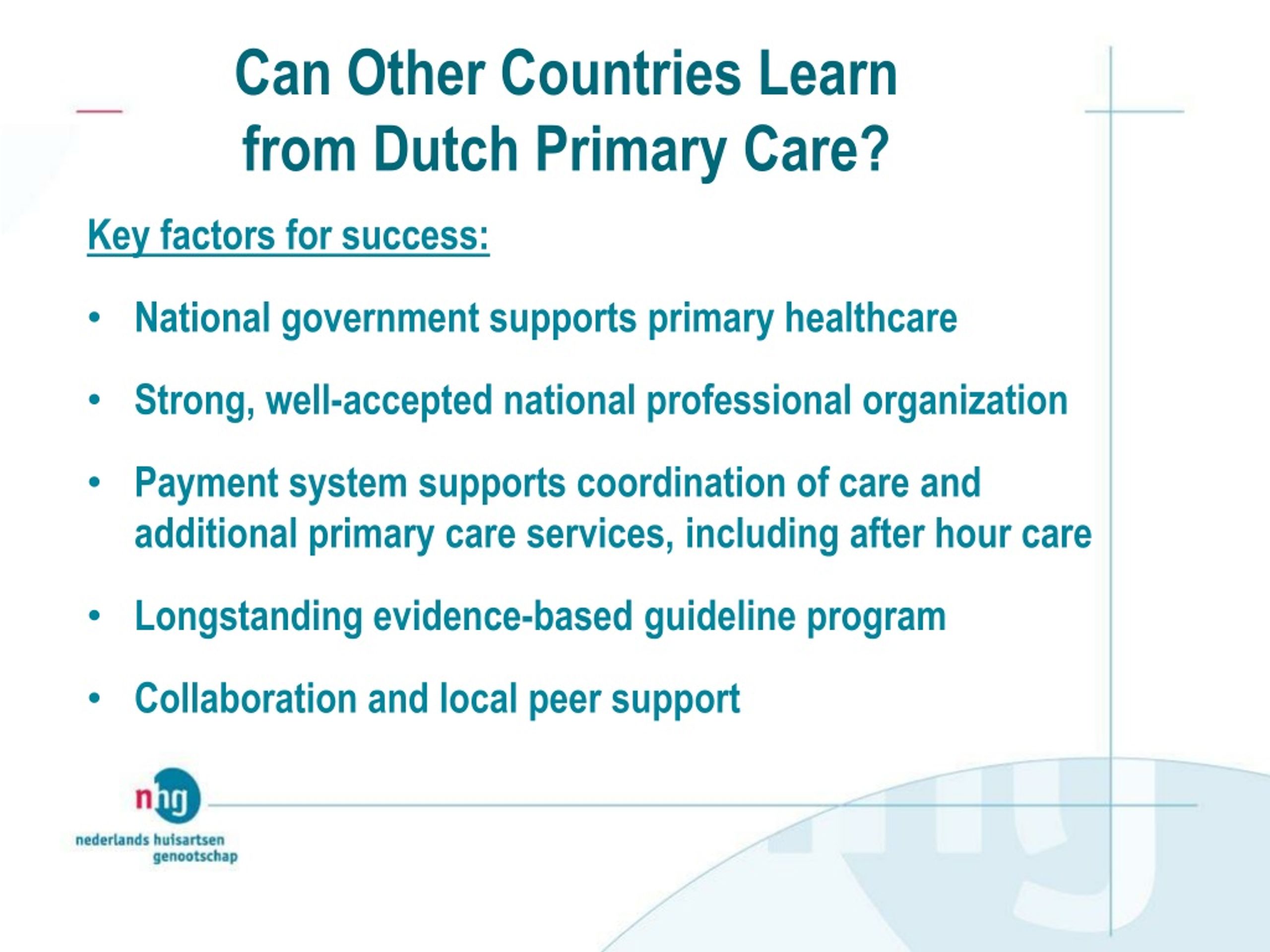 Can Other Countries Learn from Dutch Primary Care?

Key factors for success:

• National government supports primary healthcare

• Strong, well-accepted national professional organization

• Payment system supports coordination of care and additional primary care services, including after hour care

• Longstanding evidence-based guideline program

• Collaboration and local peer support

nhg
nederlands huisartsen genootschap